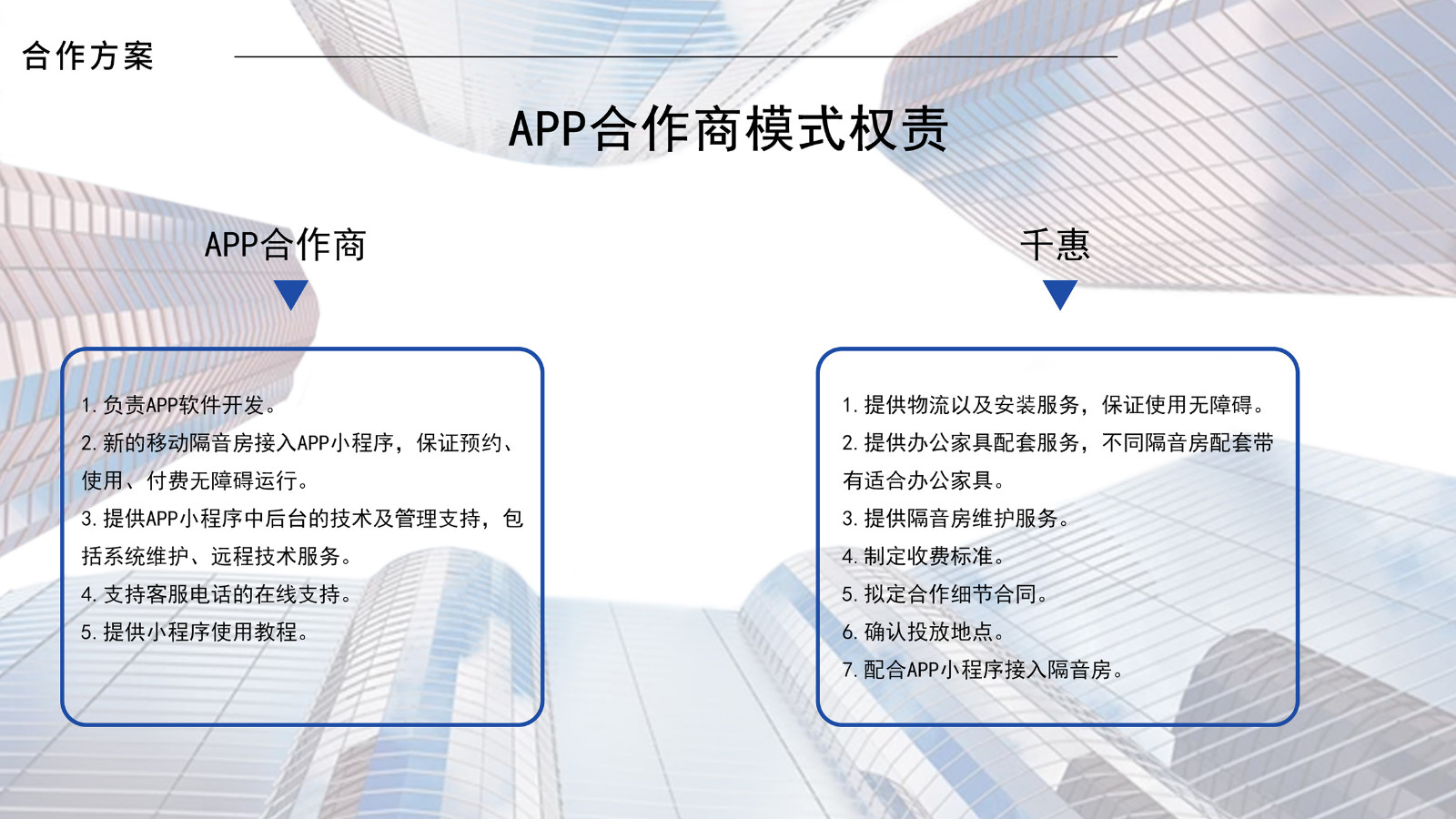 合作方案

APP合作商模式权责

APP合作商

1. 负责APP软件开发。
2. 新的移动隔音房接入APP小程序，保证预约、使用、付费无障碍运行。
3. 提供APP小程序中后台的技术及管理支持，包括系统维护、远程技术服务。
4. 支持客服电话的在线支持。
5. 提供小程序使用教程。

千惠

1. 提供物流以及安装服务，保证使用无障碍。
2. 提供办公家具配套服务，不同隔音房配套带有适合办公家具。
3. 提供隔音房维护服务。
4. 制定收费标准。
5. 拟定合作细节合同。
6. 确认投放地点。
7. 配合APP小程序接入隔音房。